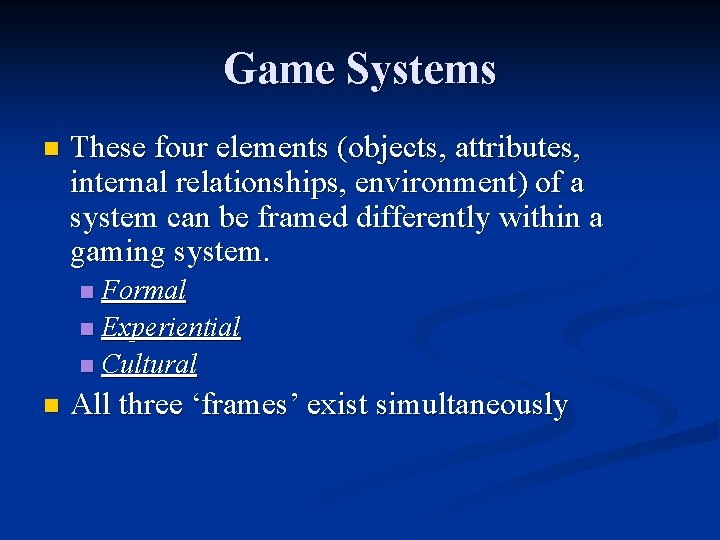 Game Systems

These four elements (objects, attributes, internal relationships, environment) of a system can be framed differently within a gaming system.

Formal
Experiential
Cultural

All three ‘frames’ exist simultaneously